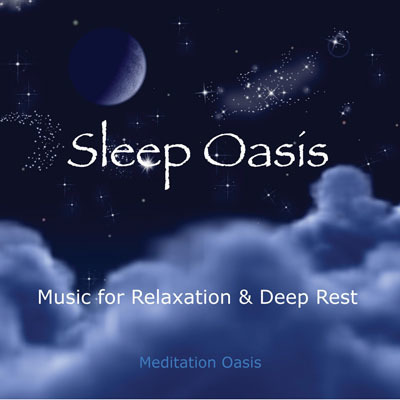 Sleep Oasis

Music for Relaxation & Deep Rest

Meditation Oasis